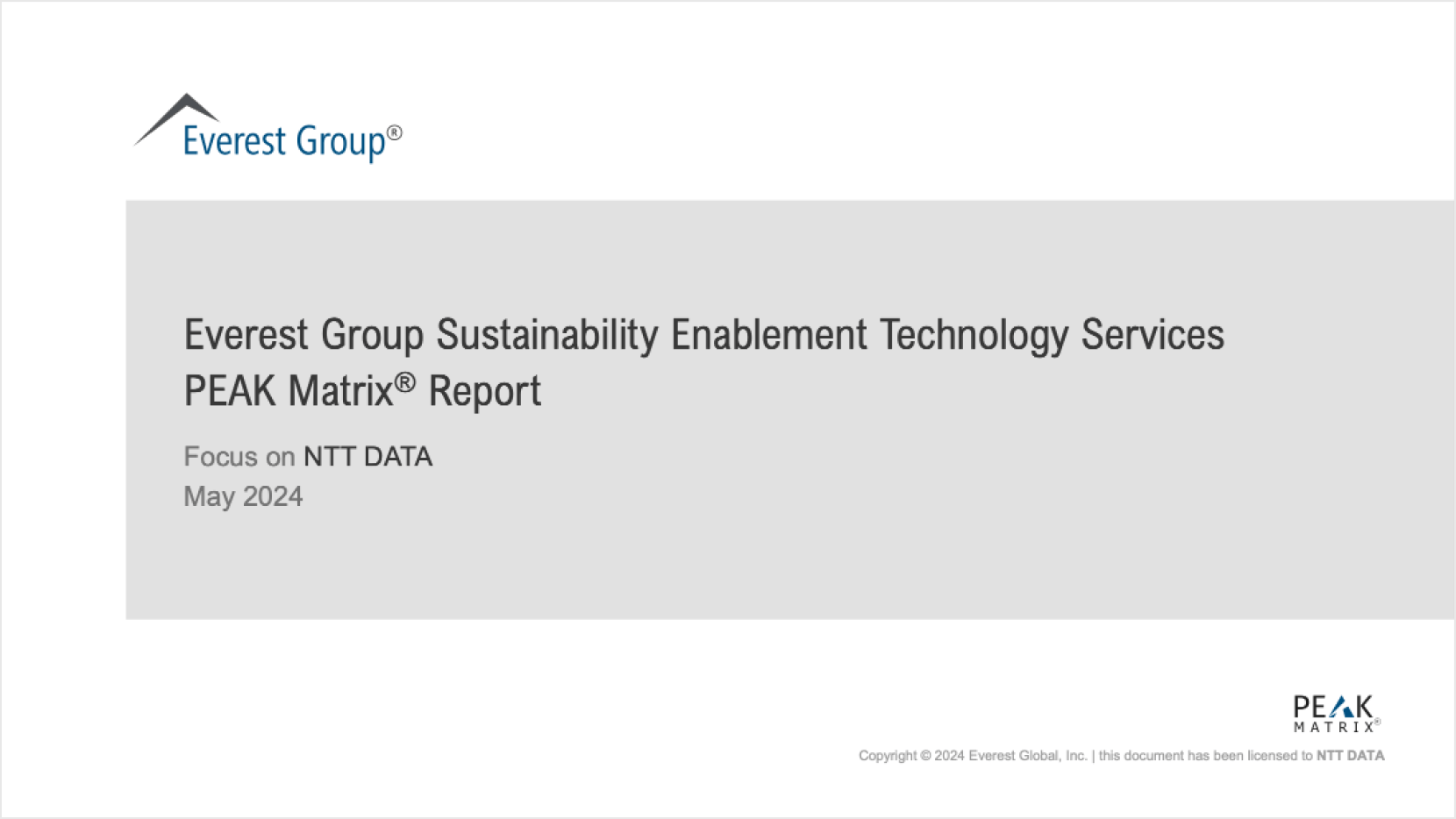 Everest Group®

Everest Group Sustainability Enablement Technology Services PEAK Matrix® Report

Focus on NTT DATA
May 2024

PEAK MATRIX®

Copyright © 2024 Everest Global, Inc. | this document has been licensed to NTT DATA